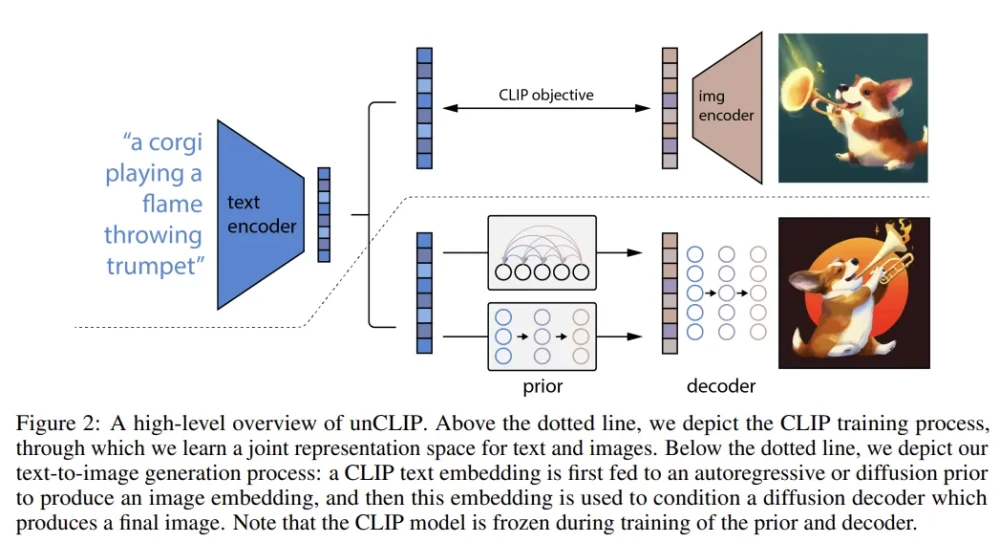 "a corgi playing a flame throwing trumpet"

text encoder

CLIP objective

img encoder

prior

decoder

Figure 2: A high-level overview of unCLIP. Above the dotted line, we depict the CLIP training process, through which we learn a joint representation space for text and images. Below the dotted line, we depict our text-to-image generation process: a CLIP text embedding is first fed to an autoregressive or diffusion prior to produce an image embedding, and then this embedding is used to condition a diffusion decoder which produces a final image. Note that the CLIP model is frozen during training of the prior and decoder.